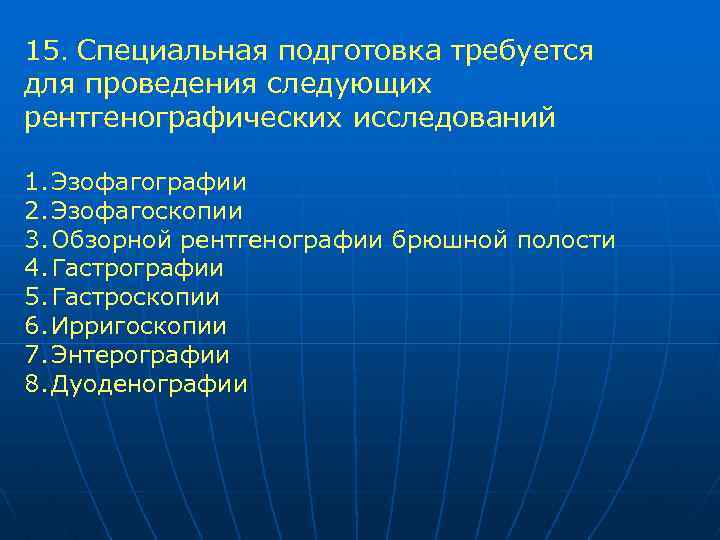 15. Специальная подготовка требуется для проведения следующих рентгенографических исследований

1.Эзофагографии
2.Эзофагоскопии
3.Обзорной рентгенографии брюшной полости
4.Гастрографии
5.Гастроскопии
6.Ирригоскопии
7.Энтерографии
8.Дуоденографии